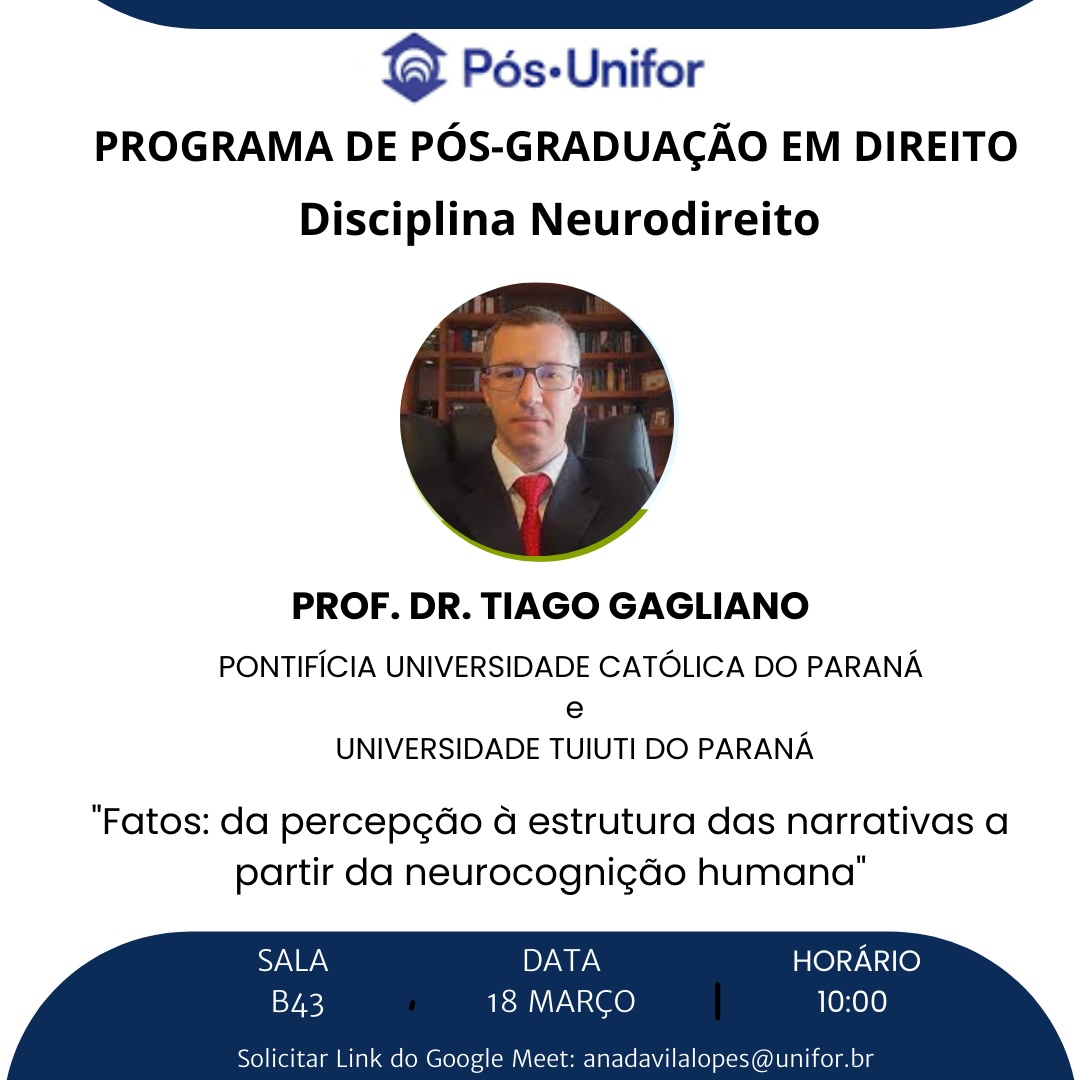 Pós•Unifor

PROGRAMA DE PÓS-GRADUAÇÃO EM DIREITO

Disciplina Neurodireito

PROF. DR. TIAGO GAGLIANO

PONTIFÍCIA UNIVERSIDADE CATÓLICA DO PARANÁ
e
UNIVERSIDADE TUIUTI DO PARANÁ

"Fatos: da percepção à estrutura das narrativas a partir da neurocognição humana"

SALA
B43

DATA
18 MARÇO

HORÁRIO
10:00

Solicitar Link do Google Meet: anadavilalopes@unifor.br